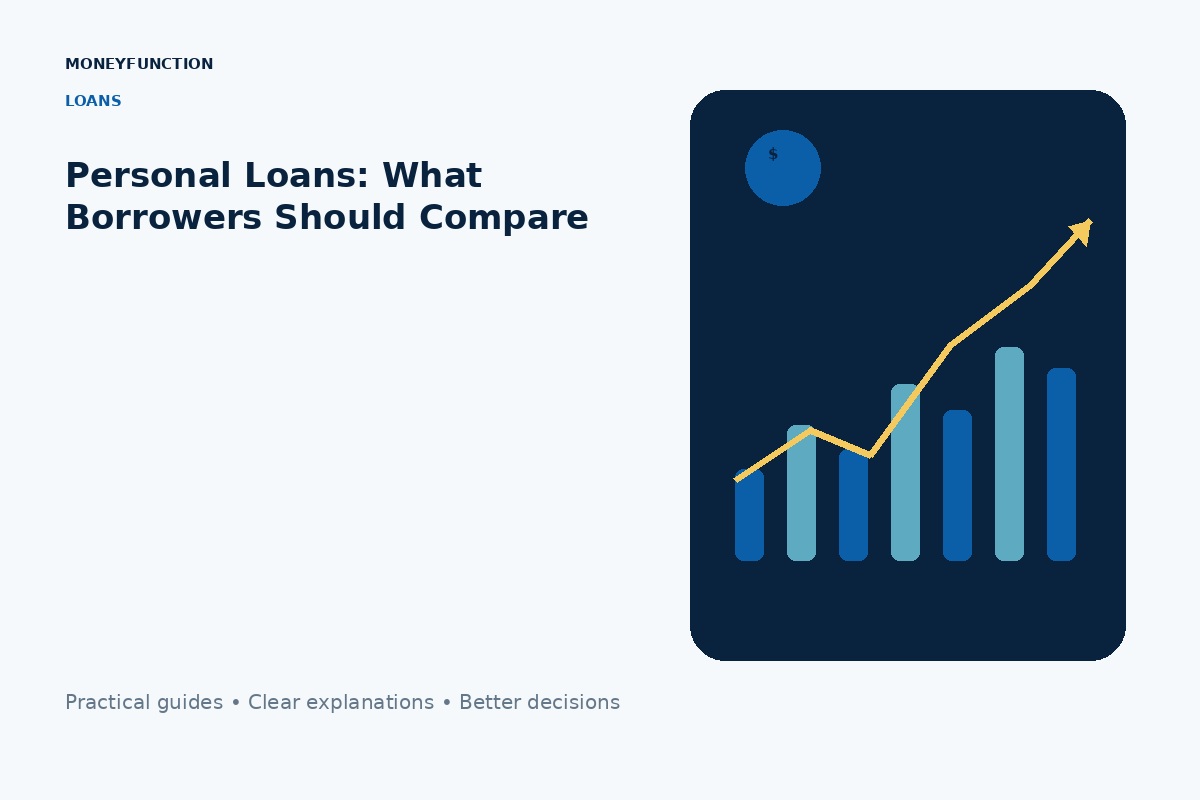 MONEYFUNCTION

LOANS

Personal Loans: What Borrowers Should Compare

$

Practical guides • Clear explanations • Better decisions